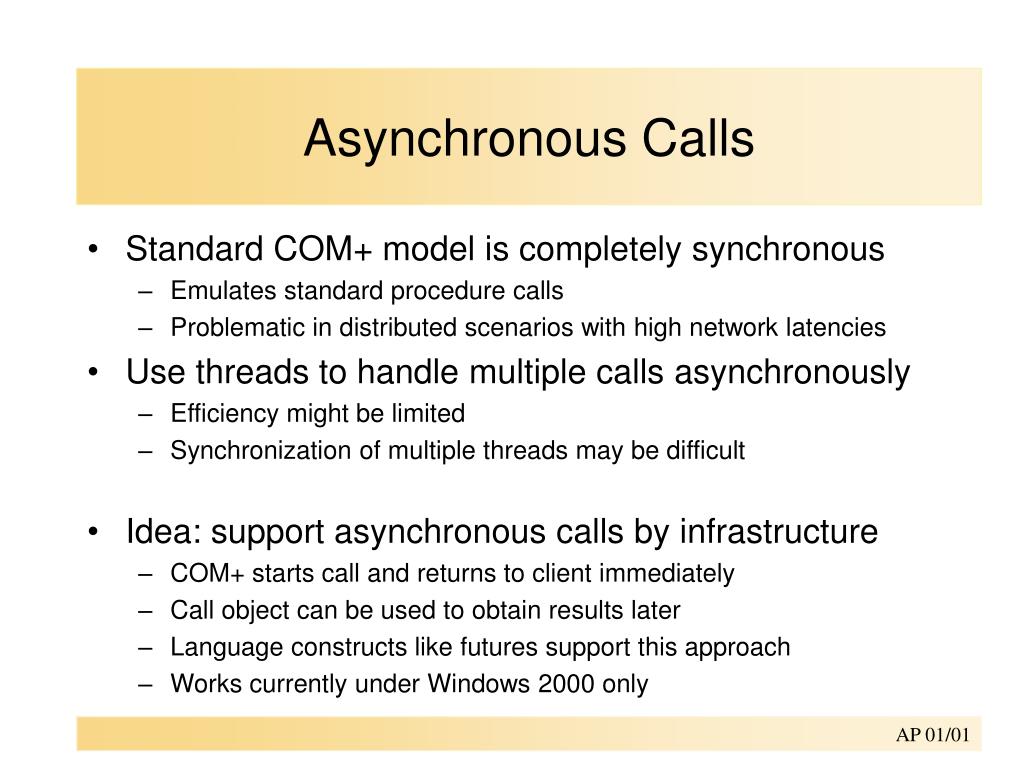 Asynchronous Calls

• Standard COM+ model is completely synchronous
  – Emulates standard procedure calls
  – Problematic in distributed scenarios with high network latencies
• Use threads to handle multiple calls asynchronously
  – Efficiency might be limited
  – Synchronization of multiple threads may be difficult

• Idea: support asynchronous calls by infrastructure
  – COM+ starts call and returns to client immediately
  – Call object can be used to obtain results later
  – Language constructs like futures support this approach
  – Works currently under Windows 2000 only

AP 01/01